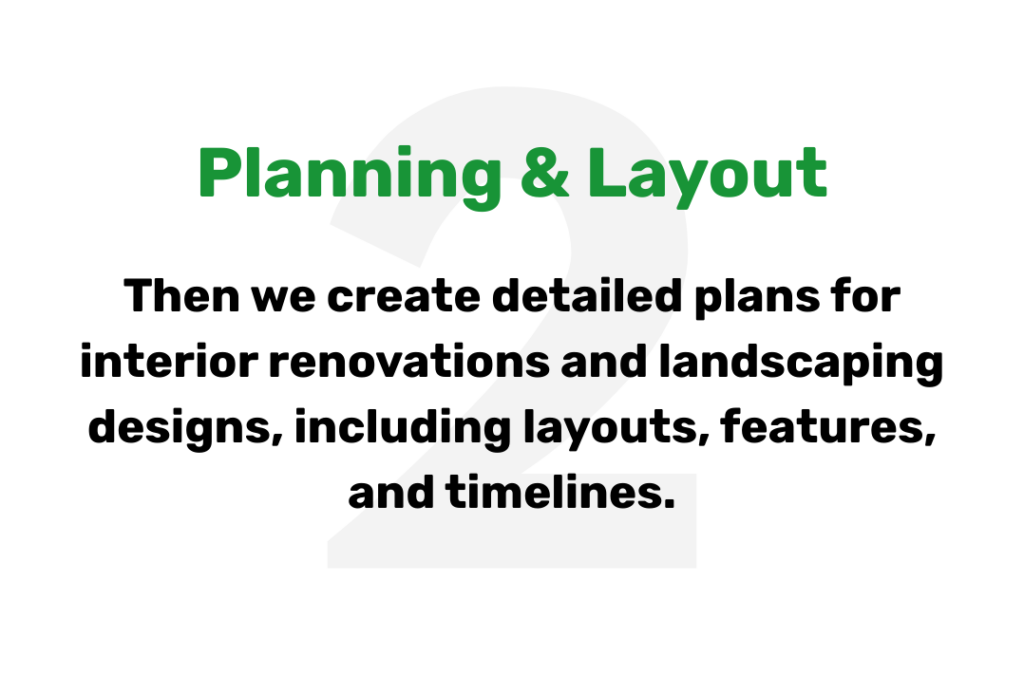 2

Planning & Layout

Then we create detailed plans for interior renovations and landscaping designs, including layouts, features, and timelines.